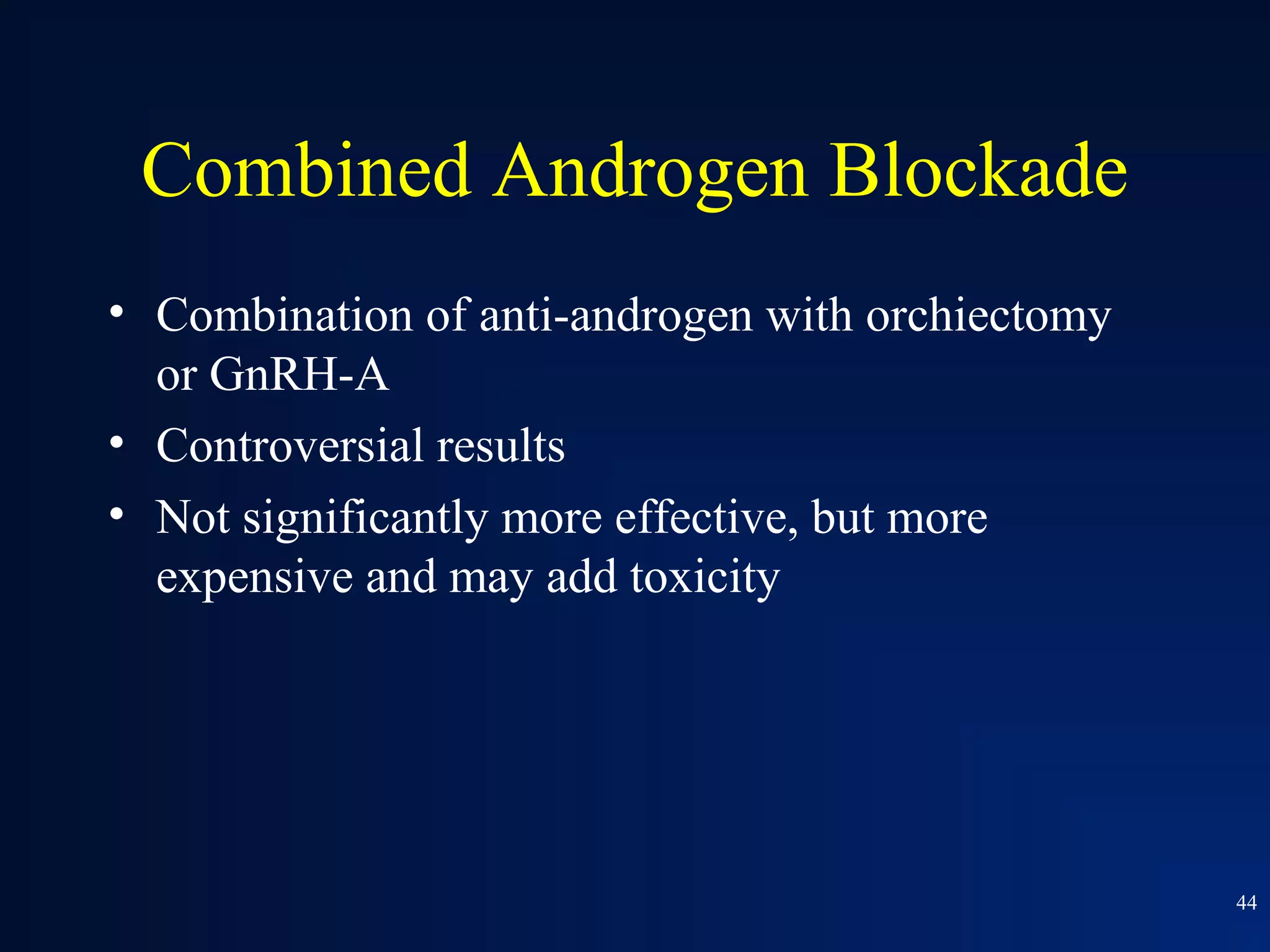 Combined Androgen Blockade

• Combination of anti-androgen with orchiectomy or GnRH-A
• Controversial results
• Not significantly more effective, but more expensive and may add toxicity

44